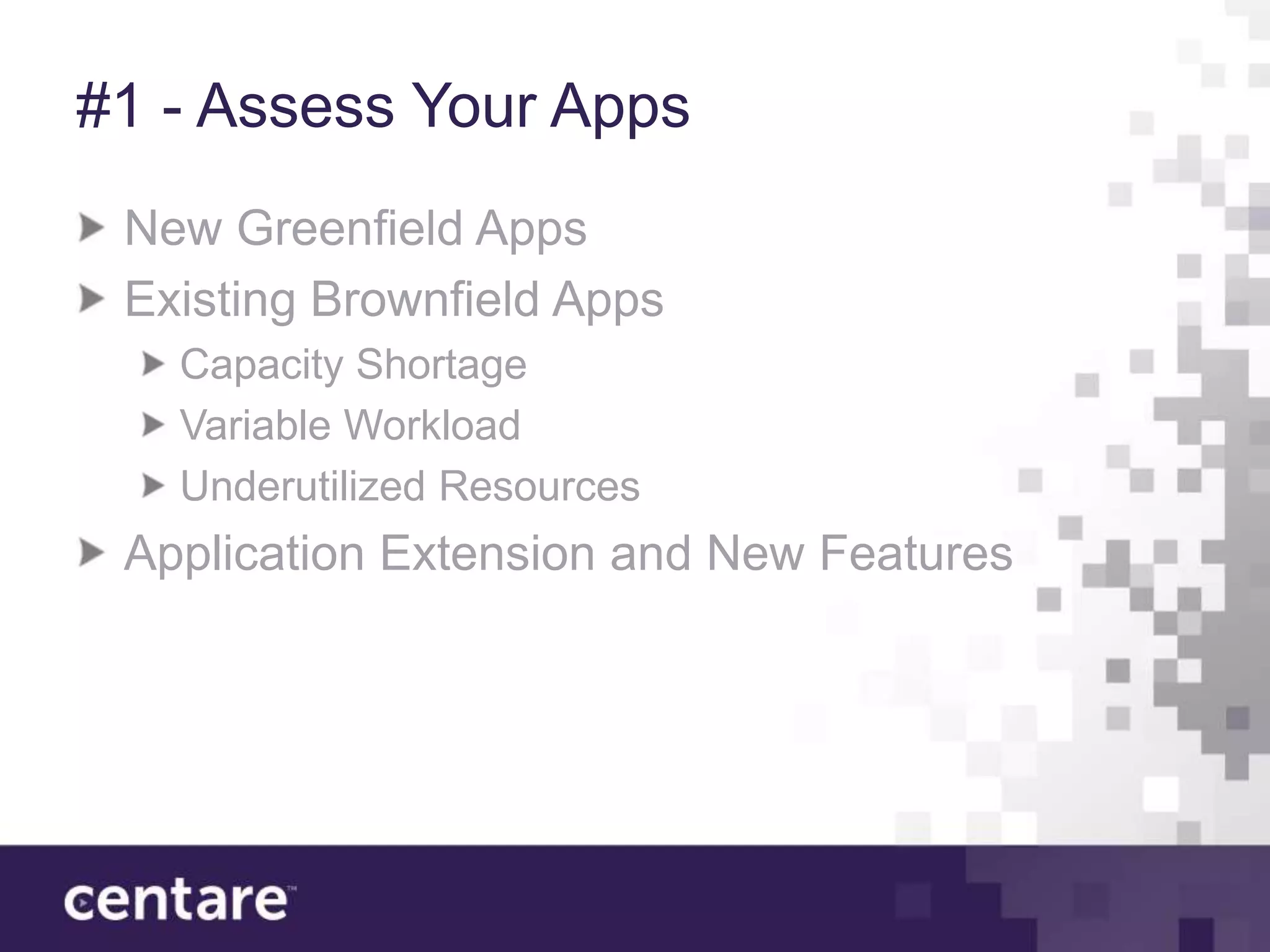 #1 - Assess Your Apps

New Greenfield Apps

Existing Brownfield Apps

Capacity Shortage

Variable Workload

Underutilized Resources

Application Extension and New Features

centare™